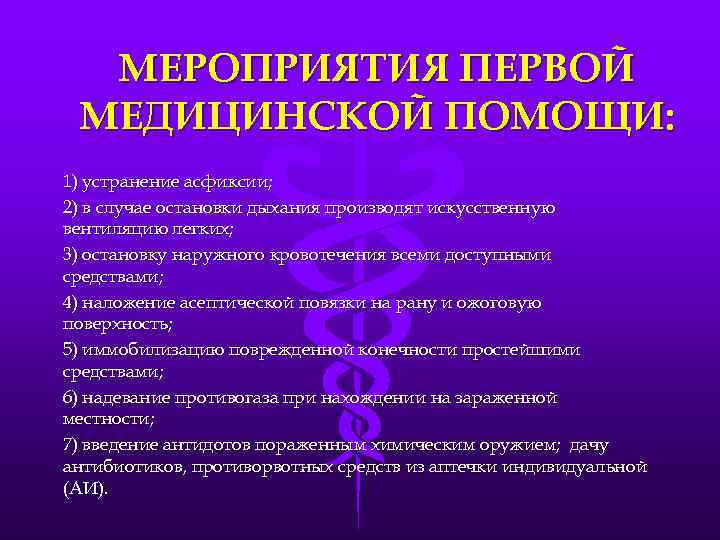 МЕРОПРИЯТИЯ ПЕРВОЙ МЕДИЦИНСКОЙ ПОМОЩИ:

1) устранение асфиксии;

2) в случае остановки дыхания производят искусственную вентиляцию легких;

3) остановку наружного кровотечения всеми доступными средствами;

4) наложение асептической повязки на рану и ожоговую поверхность;

5) иммобилизацию поврежденной конечности простейшими средствами;

6) надевание противогаза при нахождении на зараженной местности;

7) введение антидотов пораженным химическим оружием; дачу антибиотиков, противорвотных средств из аптечки индивидуальной (АИ).